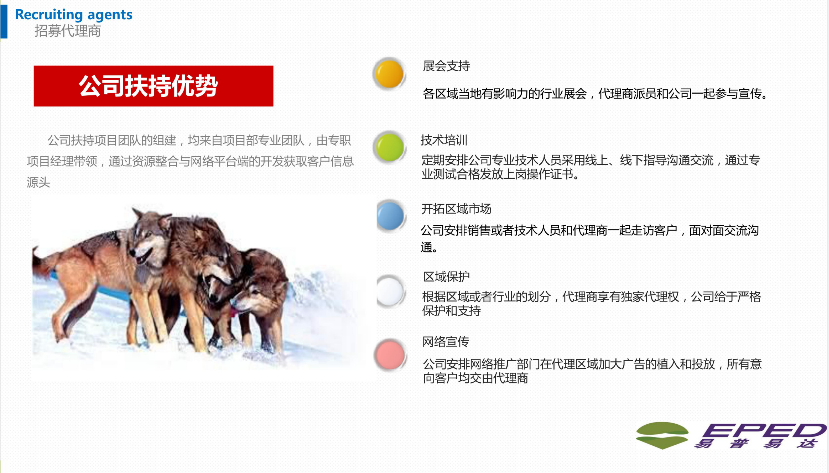 Recruiting agents
招募代理商

公司扶持优势

公司扶持项目团队的组建，均来自项目部专业团队，由专职项目经理带领，通过资源整合与网络平台端的开发获取客户信息源头

展会支持
各区域当地有影响力的行业展会，代理商派员和公司一起参与宣传。

技术培训
定期安排公司专业技术人员采用线上、线下指导沟通交流，通过专业测试合格发放上岗操作证书。

开拓区域市场
公司安排销售或者技术人员和代理商一起走访客户，面对面交流沟通。

区域保护
根据区域或者行业的划分，代理商享有独家代理权，公司给于严格保护和支持

网络宣传
公司安排网络推广部门在代理区域加大广告的植入和投放，所有意向客户均交由代理商

EPED
易普易达